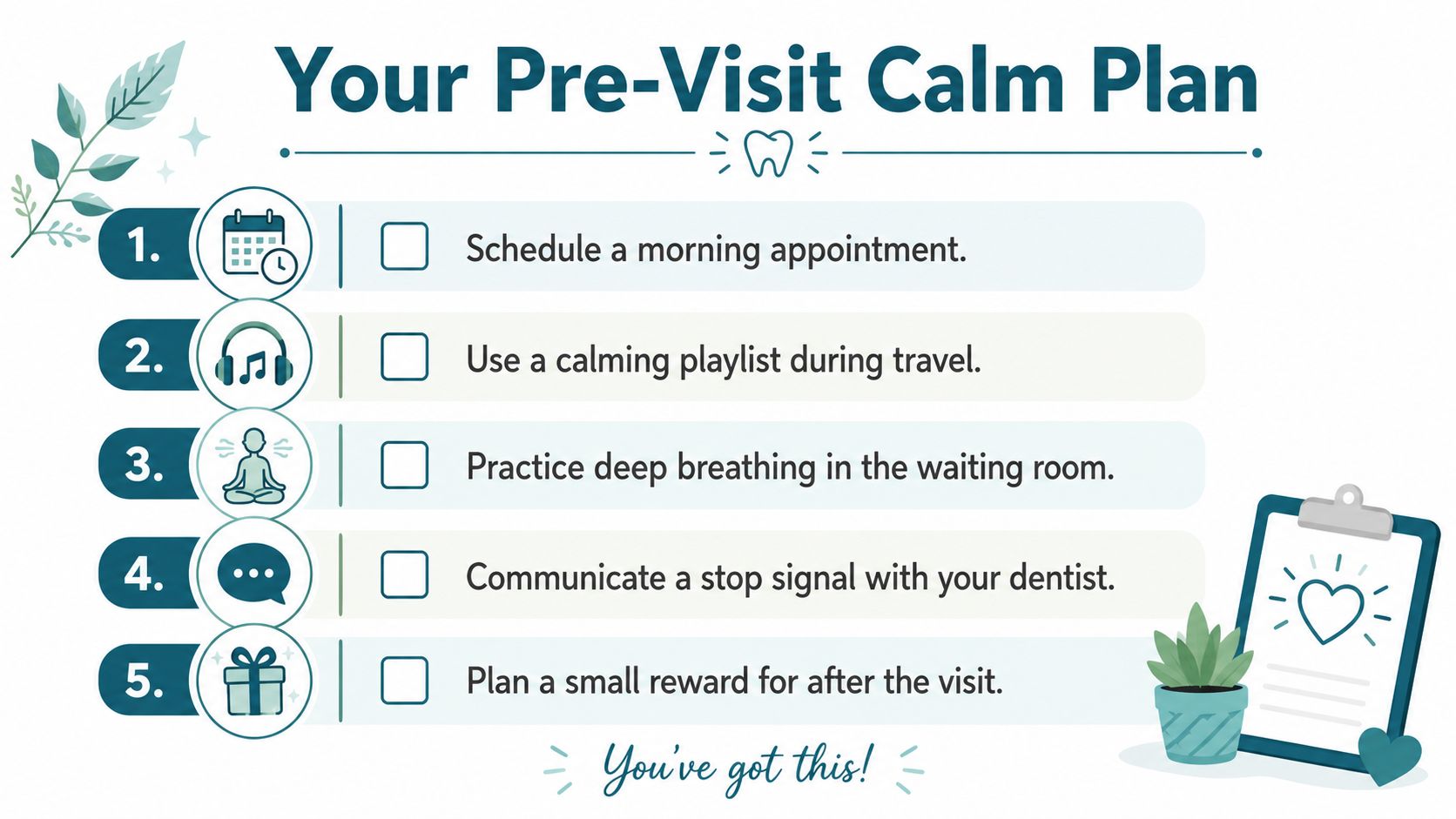 Your Pre-Visit Calm Plan

1. Schedule a morning appointment.

2. Use a calming playlist during travel.

3. Practice deep breathing in the waiting room.

4. Communicate a stop signal with your dentist.

5. Plan a small reward for after the visit.

You've got this!